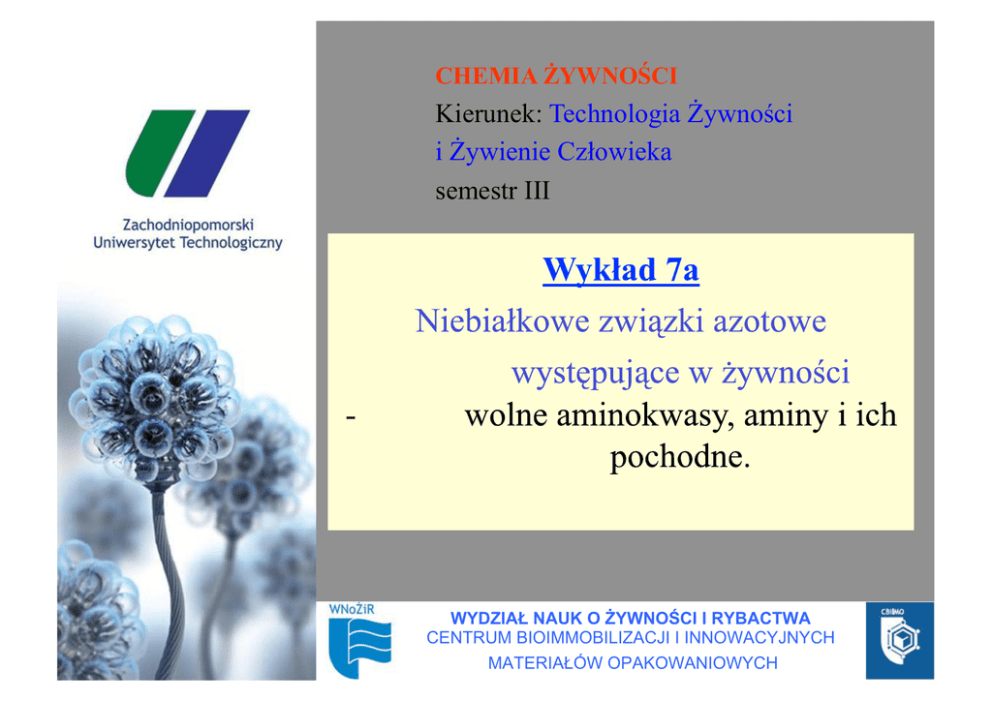 Zachodniopomorski Uniwersytet Technologiczny

CHEMIA ŻYWNOŚCI
Kierunek: Technologia Żywności i Żywienie Człowieka
semestr III

Wykład 7a

Niebiałkowe związki azotowe występujące w żywności

- wolne aminokwasy, aminy i ich pochodne.

WNoŻiR

WYDZIAŁ NAUK O ŻYWNOŚCI I RYBACTWA
CENTRUM BIOIMMOBILIZACJI I INNOWACYJNYCH MATERIAŁÓW OPAKOWANIOWYCH

CBIMO